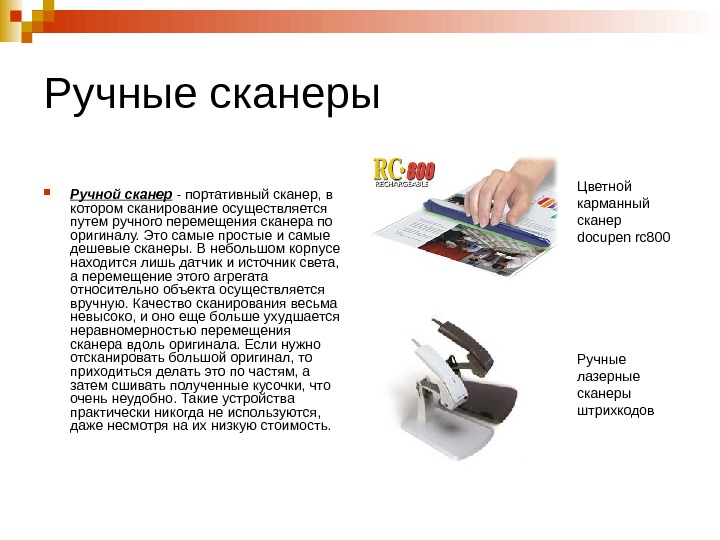 Ручные сканеры

Ручной сканер - портативный сканер, в котором сканирование осуществляется путем ручного перемещения сканера по оригиналу. Это самые простые и самые дешевые сканеры. В небольшом корпусе находится лишь датчик и источник света, а перемещение этого агрегата относительно объекта осуществляется вручную. Качество сканирования весьма невысоко, и оно еще больше ухудшается неравномерностью перемещения сканера вдоль оригинала. Если нужно отсканировать большой оригинал, то приходиться делать это по частям, а затем сшивать полученные кусочки, что очень неудобно. Такие устройства практически никогда не используются, даже несмотря на их низкую стоимость.

RC·800
RECHARGEABLE

Цветной карманный сканер docupen rc800

Ручные лазерные сканеры штрихкодов